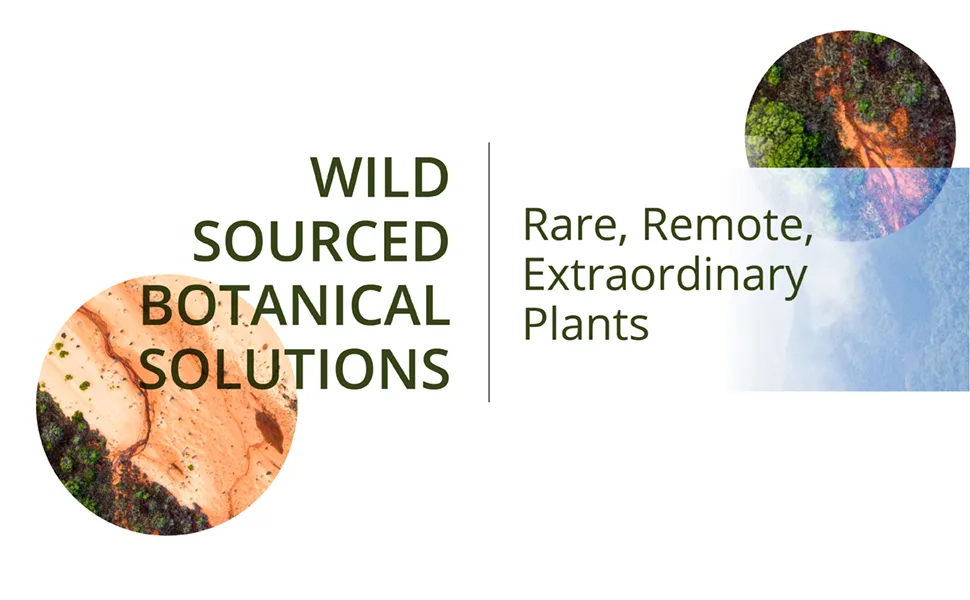 WILD
SOURCED
BOTANICAL
SOLUTIONS

Rare, Remote,
Extraordinary
Plants